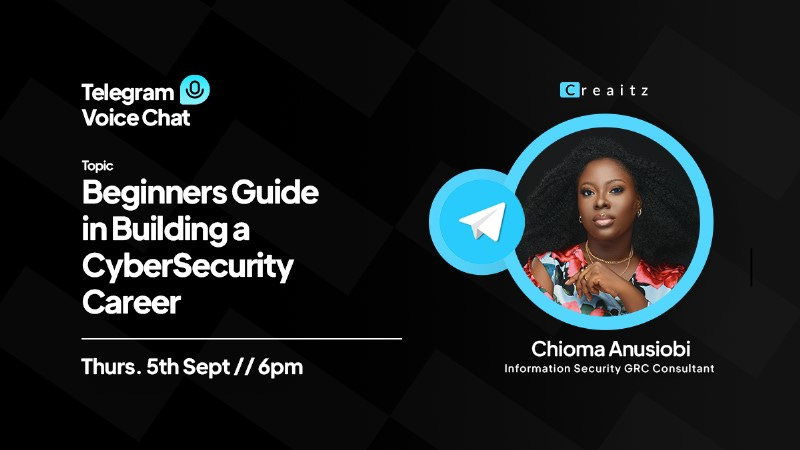 Telegram Voice Chat

Topic
Beginners Guide in Building a CyberSecurity Career

Thurs. 5th Sept // 6pm

Creaitz

Chioma Anusiobi
Information Security GRC Consultant